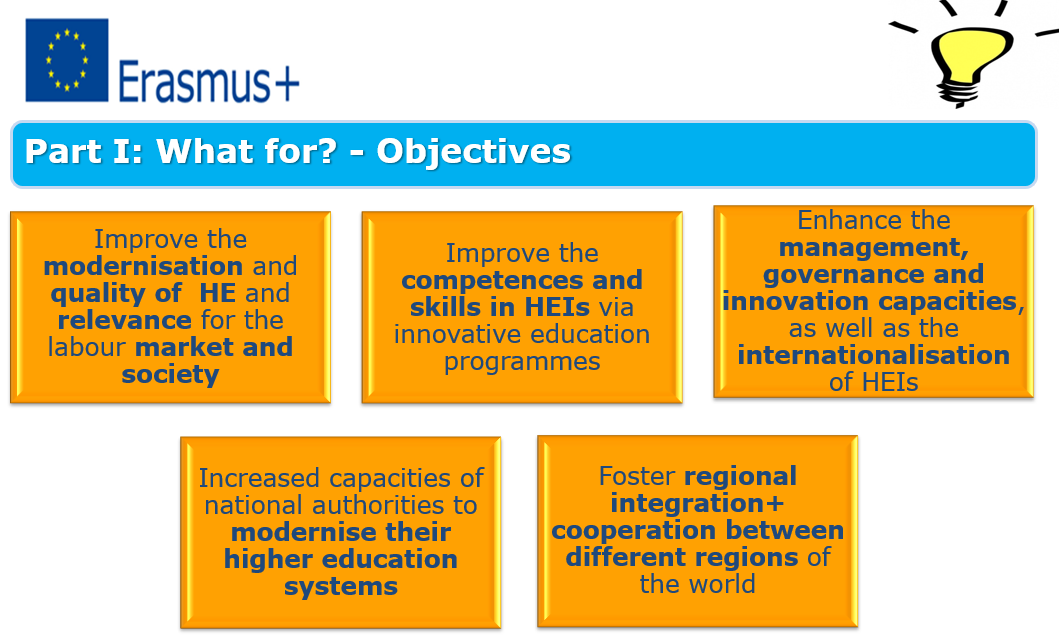 Erasmus+

Part I: What for? - Objectives

Improve the modernisation and quality of HE and relevance for the labour market and society

Improve the competences and skills in HEIs via innovative education programmes

Enhance the management, governance and innovation capacities, as well as the internationalisation of HEIs

Increased capacities of national authorities to modernise their higher education systems

Foster regional integration+ cooperation between different regions of the world